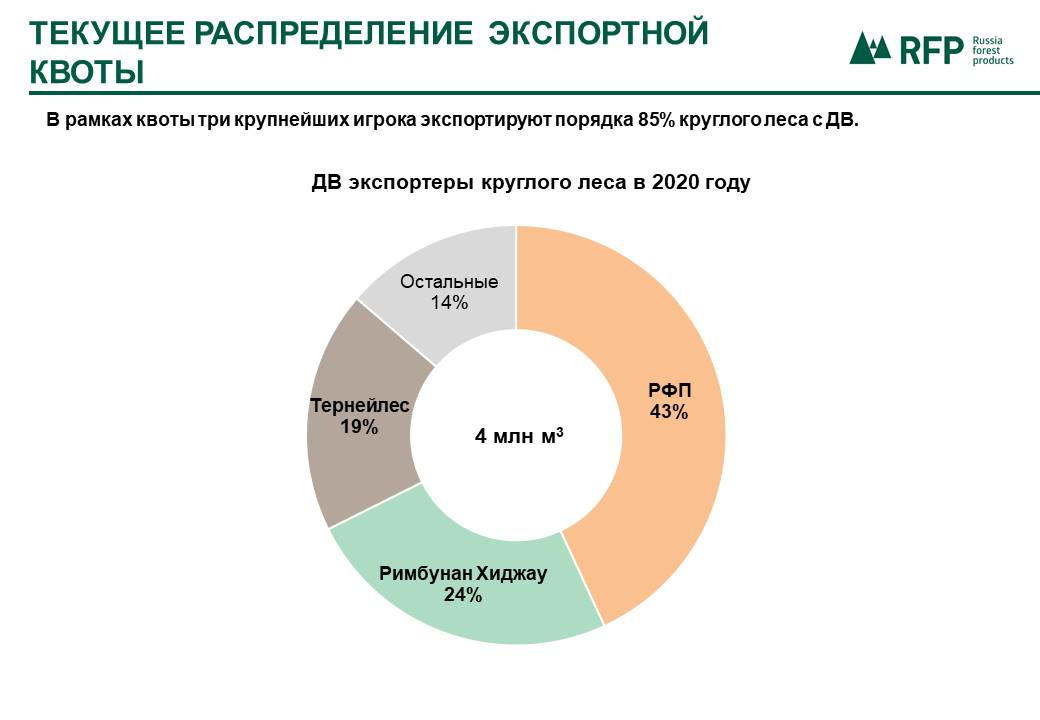 ТЕКУЩЕЕ РАСПРЕДЕЛЕНИЕ ЭКСПОРТНОЙ КВОТЫ

RFP Russia forest products

В рамках квоты три крупнейших игрока экспортируют порядка 85% круглого леса с ДВ.

ДВ экспортеры круглого леса в 2020 году

Остальные 14%

РФП 43%

Тернейлес 19%

4 млн м$^3$

Римбунан Хиджау 24%